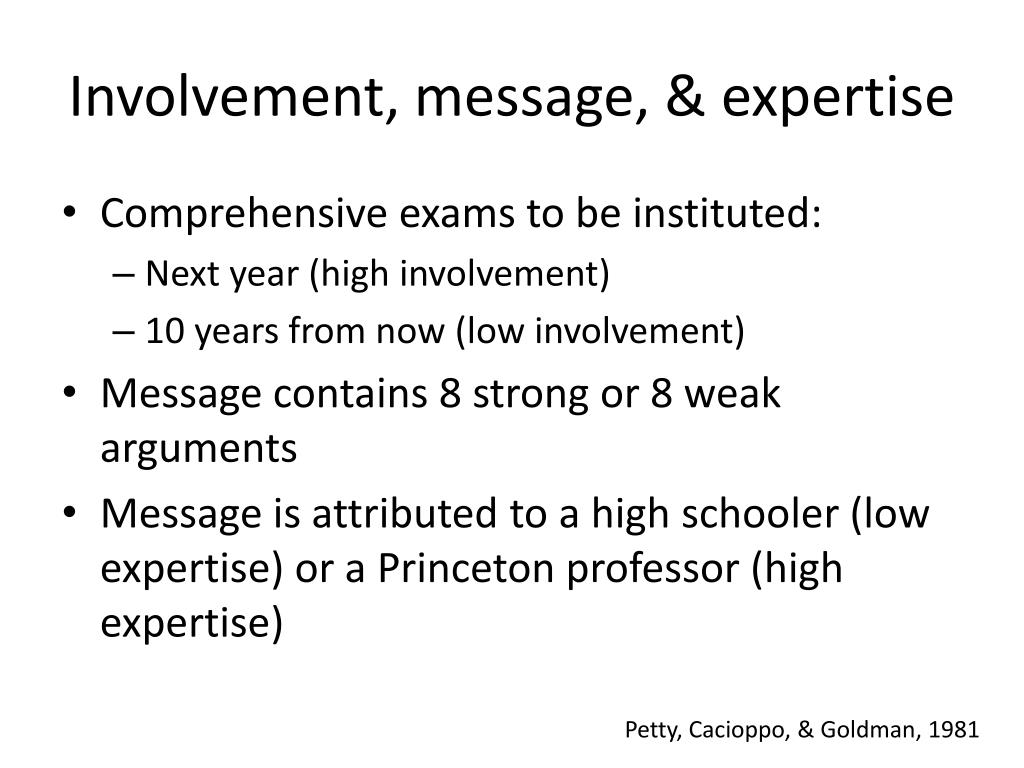 Involvement, message, & expertise

• Comprehensive exams to be instituted:
– Next year (high involvement)
– 10 years from now (low involvement)
• Message contains 8 strong or 8 weak arguments
• Message is attributed to a high schooler (low expertise) or a Princeton professor (high expertise)

Petty, Cacioppo, & Goldman, 1981